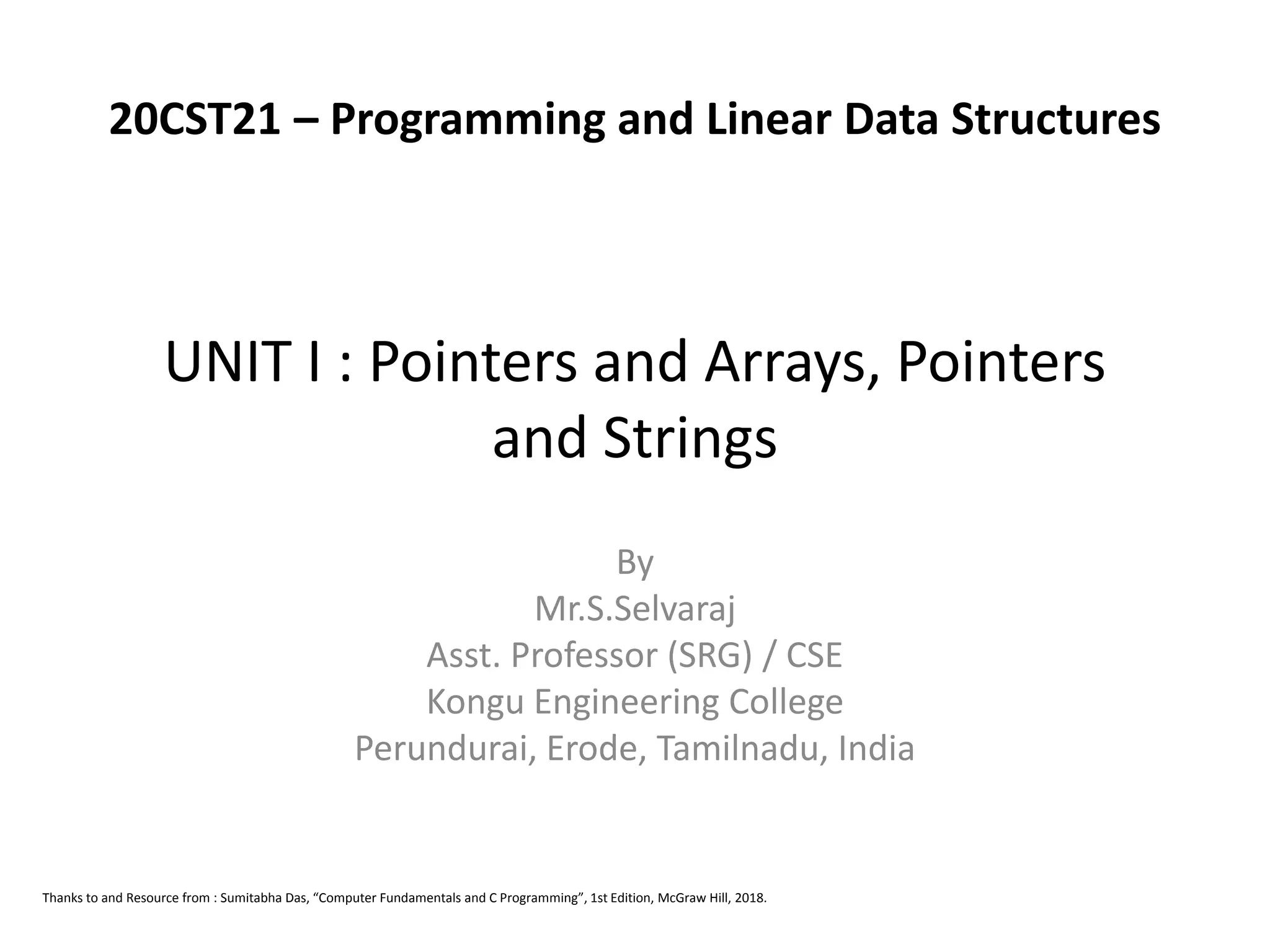 20CST21 – Programming and Linear Data Structures

UNIT I : Pointers and Arrays, Pointers and Strings

By
Mr.S.Selvaraj
Asst. Professor (SRG) / CSE
Kongu Engineering College
Perundurai, Erode, Tamilnadu, India

Thanks to and Resource from : Sumitabha Das, “Computer Fundamentals and C Programming”, 1st Edition, McGraw Hill, 2018.